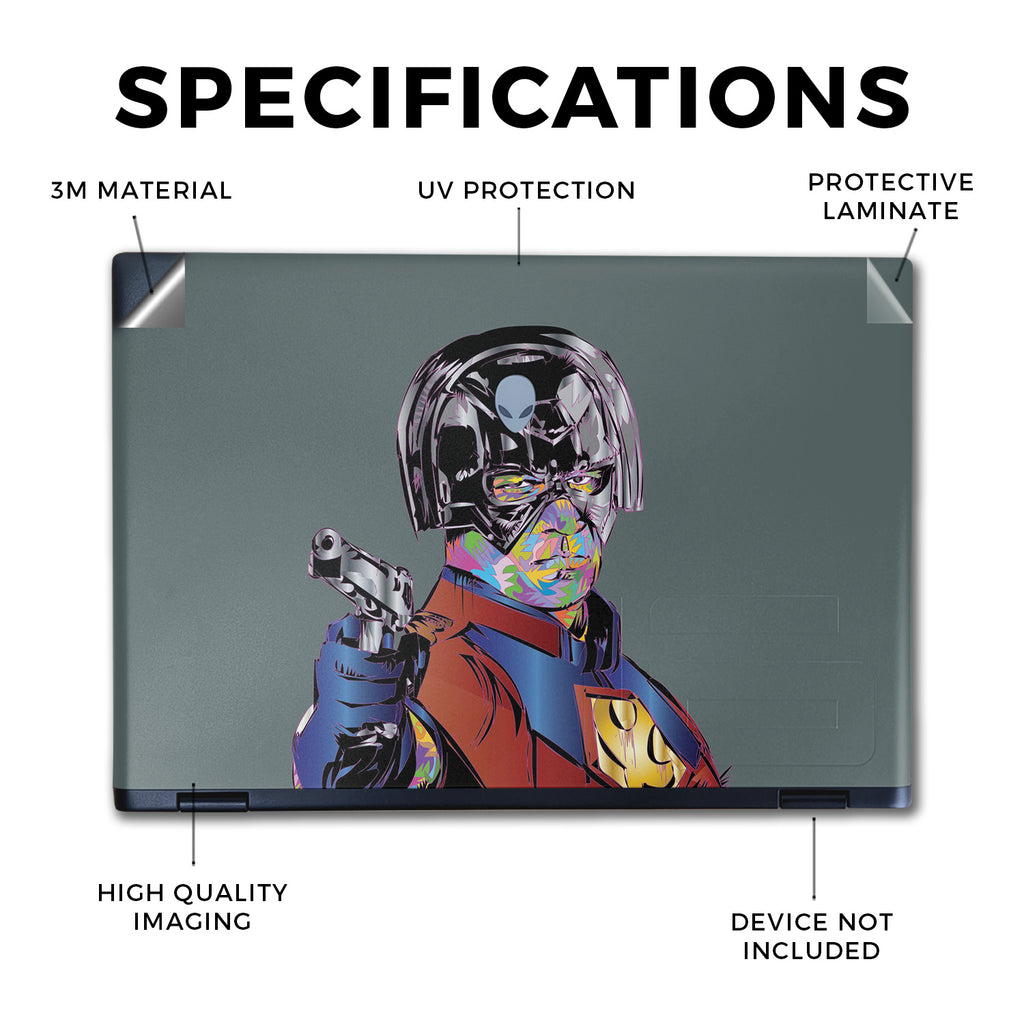 SPECIFICATIONS

3M MATERIAL

UV PROTECTION

PROTECTIVE LAMINATE

HIGH QUALITY IMAGING

DEVICE NOT INCLUDED